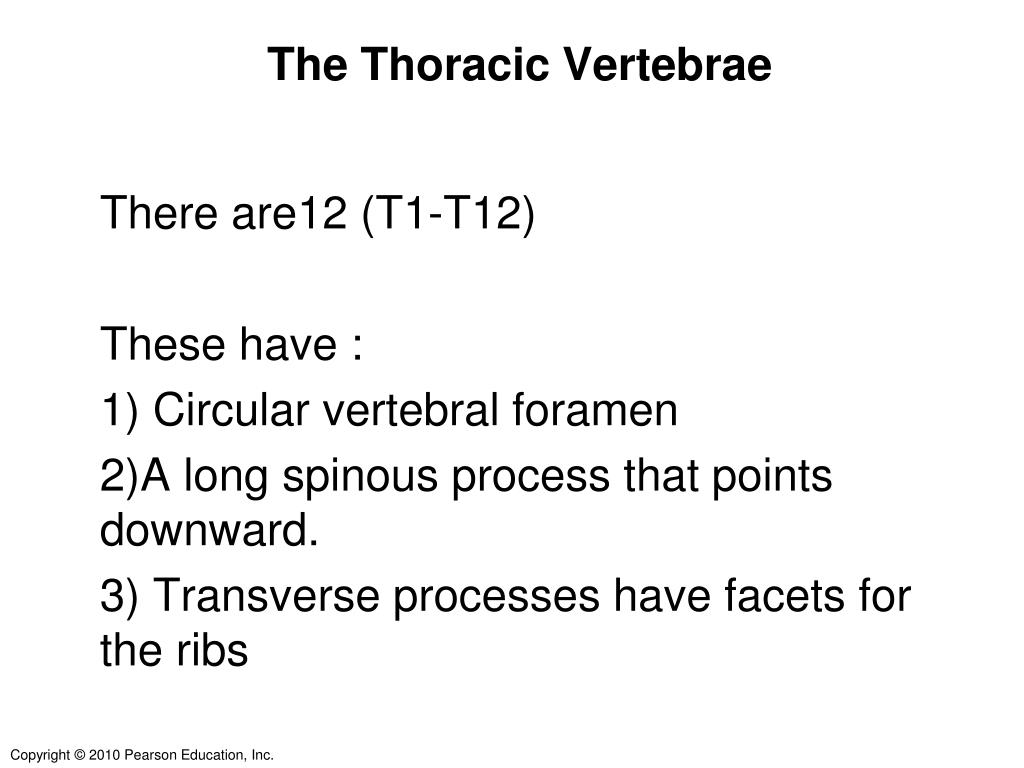 The Thoracic Vertebrae

There are12 (T1-T12)

These have :

1) Circular vertebral foramen

2)A long spinous process that points downward.

3) Transverse processes have facets for the ribs

Copyright © 2010 Pearson Education, Inc.